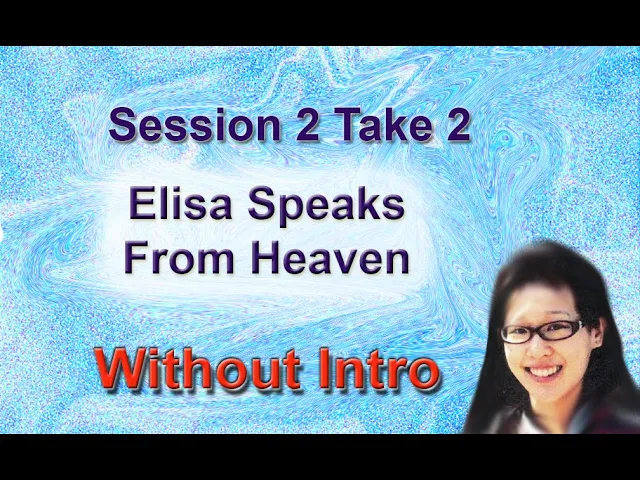 Session 2 Take 2

Elisa Speaks From Heaven

Without Intro